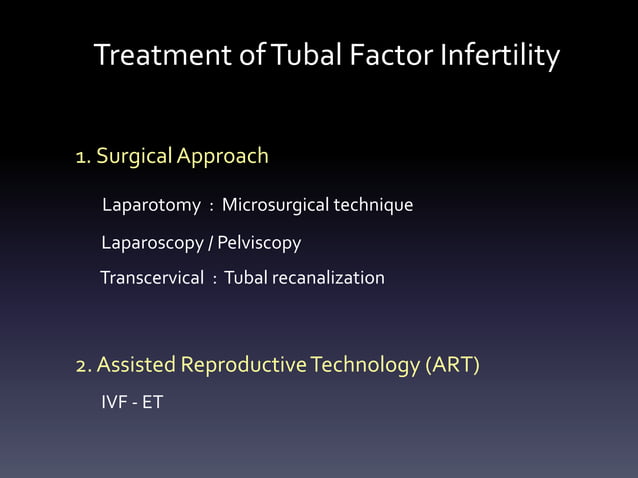 Treatment of Tubal Factor Infertility

1. Surgical Approach

Laparotomy : Microsurgical technique

Laparoscopy / Pelviscopy

Transcervical : Tubal recanalization

2. Assisted Reproductive Technology (ART)

IVF - ET